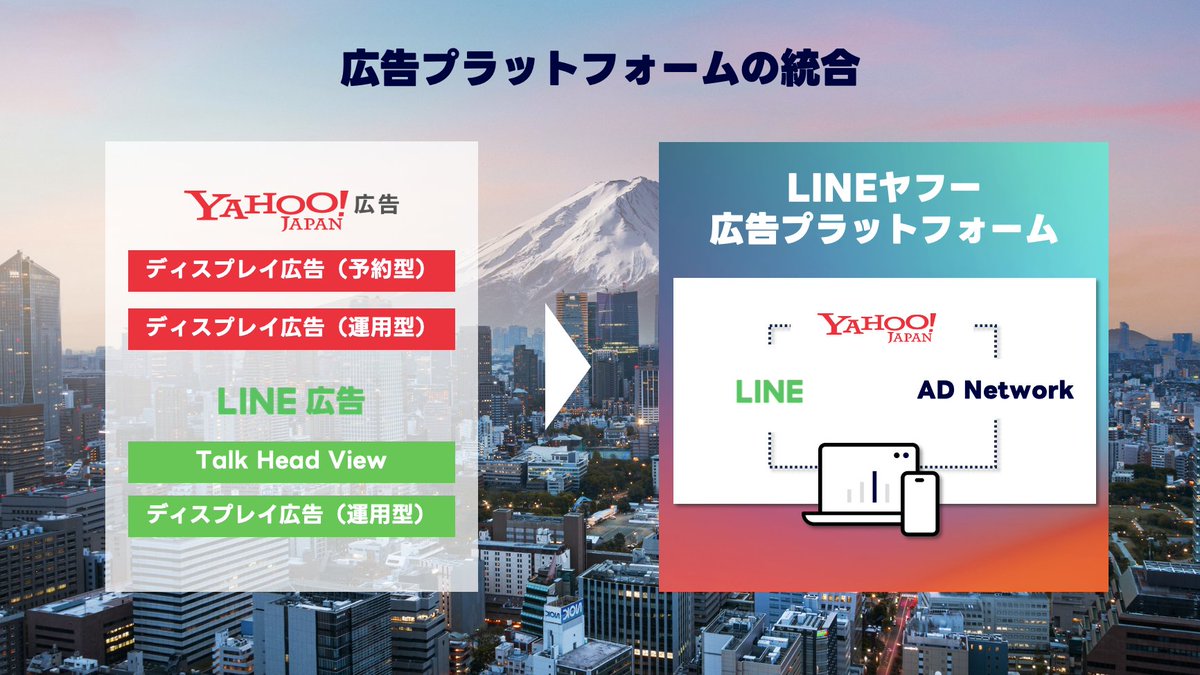 広告プラットフォームの統合

YAHOO! JAPAN 広告

ディスプレイ広告（予約型）

ディスプレイ広告（運用型）

LINE 広告

Talk Head View

ディスプレイ広告（運用型）

LINEヤフー
広告プラットフォーム

YAHOO! JAPAN

LINE

AD Network